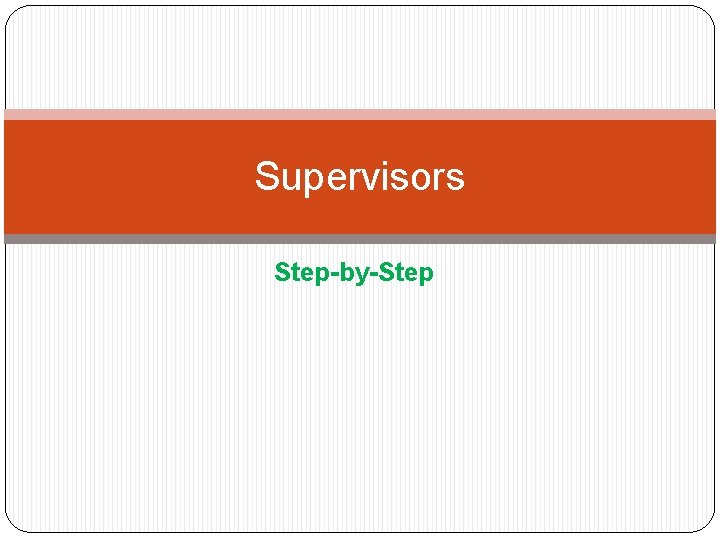 Supervisors

Step-by-Step